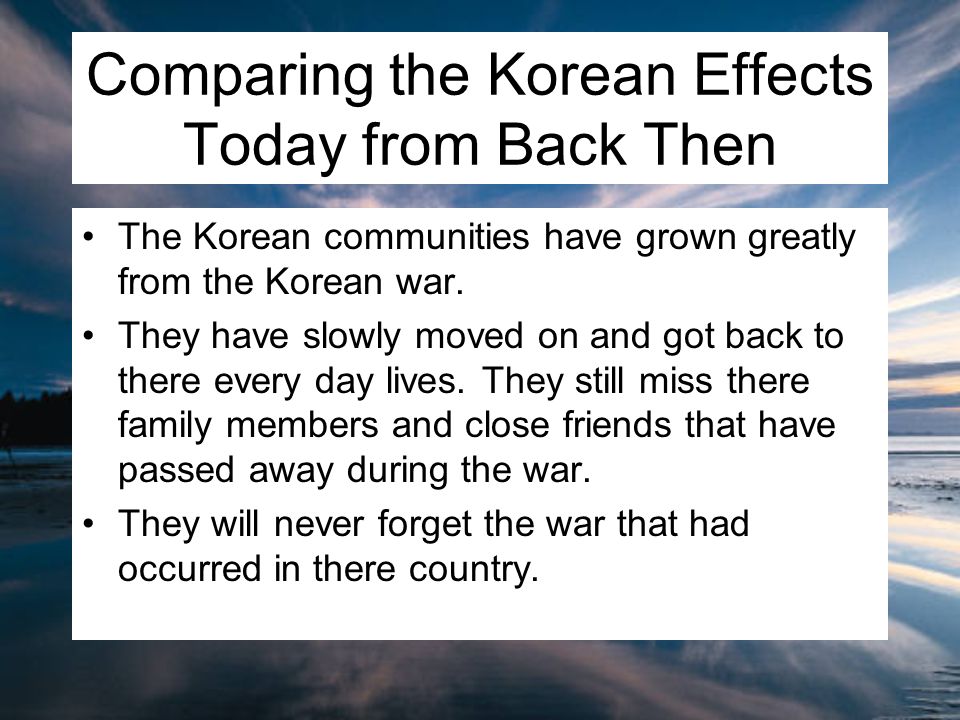 Comparing the Korean Effects Today from Back Then

• The Korean communities have grown greatly from the Korean war.
• They have slowly moved on and got back to there every day lives. They still miss there family members and close friends that have passed away during the war.
• They will never forget the war that had occurred in there country.